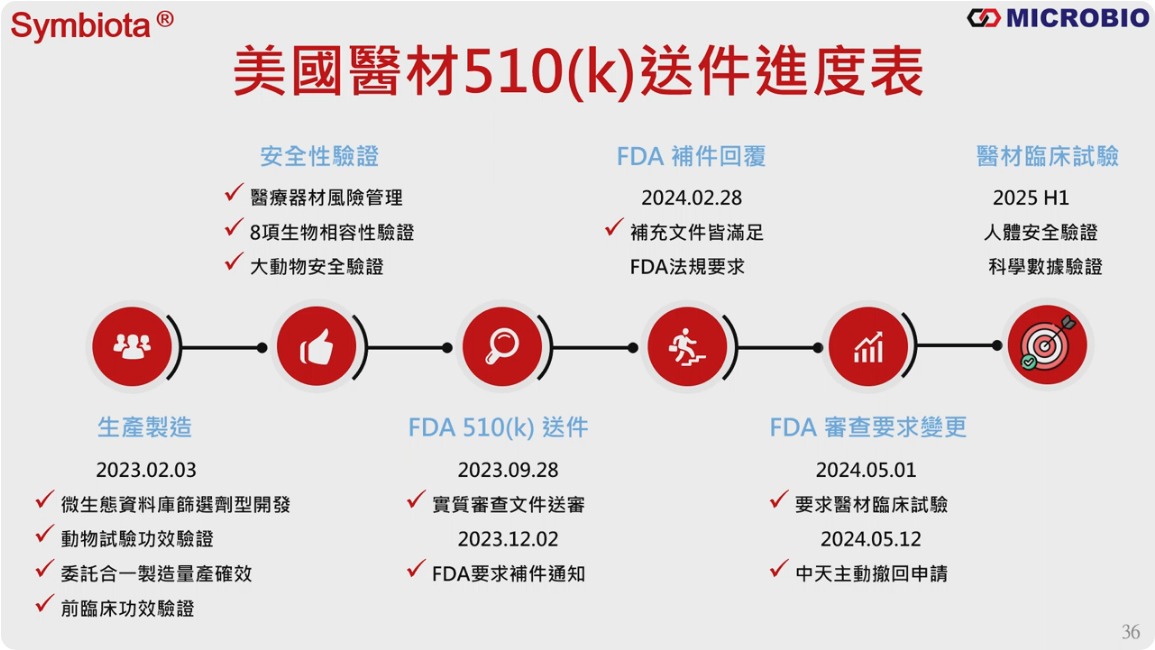 Symbiota ®

MICROBIO

美國醫材510(k)送件進度表

安全性驗證

✓ 醫療器材風險管理
✓ 8項生物相容性驗證
✓ 大動物安全驗證

FDA 補件回覆

2024.02.28
✓ 補充文件皆滿足 FDA法規要求

醫材臨床試驗

2025 H1
人體安全驗證
科學數據驗證

生產製造

2023.02.03
✓ 微生態資料庫篩選劑型開發
✓ 動物試驗功效驗證
✓ 委託合一製造量產確效
✓ 前臨床功效驗證

FDA 510(k) 送件

2023.09.28
✓ 實質審查文件送審
2023.12.02
✓ FDA要求補件通知

FDA 審查要求變更

2024.05.01
✓ 要求醫材臨床試驗
2024.05.12
✓ 中天主動撤回申請

36